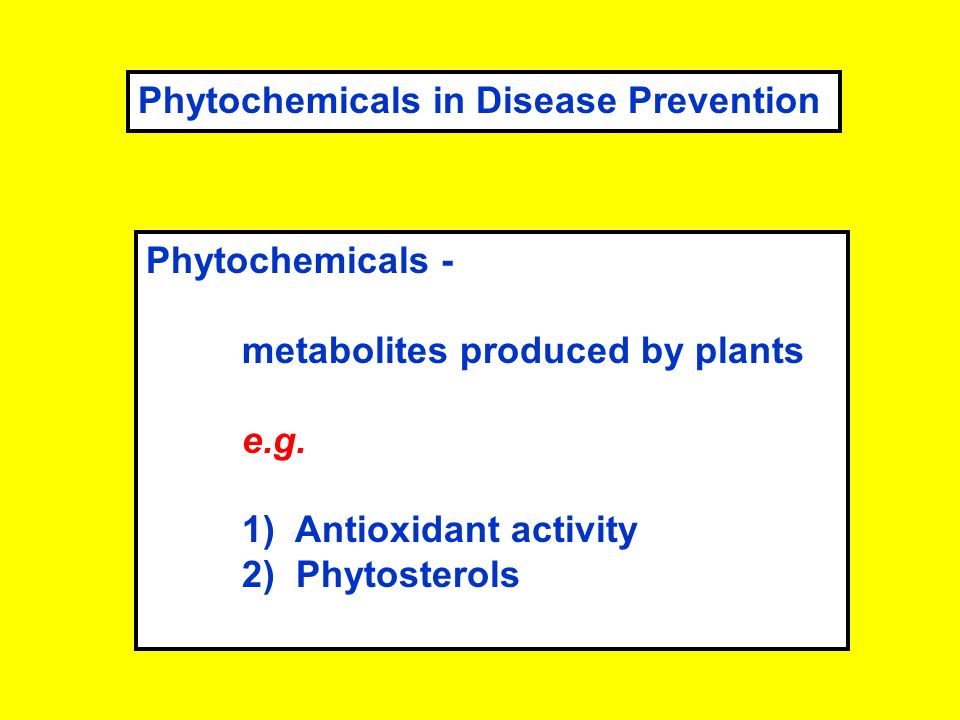 Phytochemicals in Disease Prevention

Phytochemicals -

metabolites produced by plants

e.g.

1) Antioxidant activity
2) Phytosterols